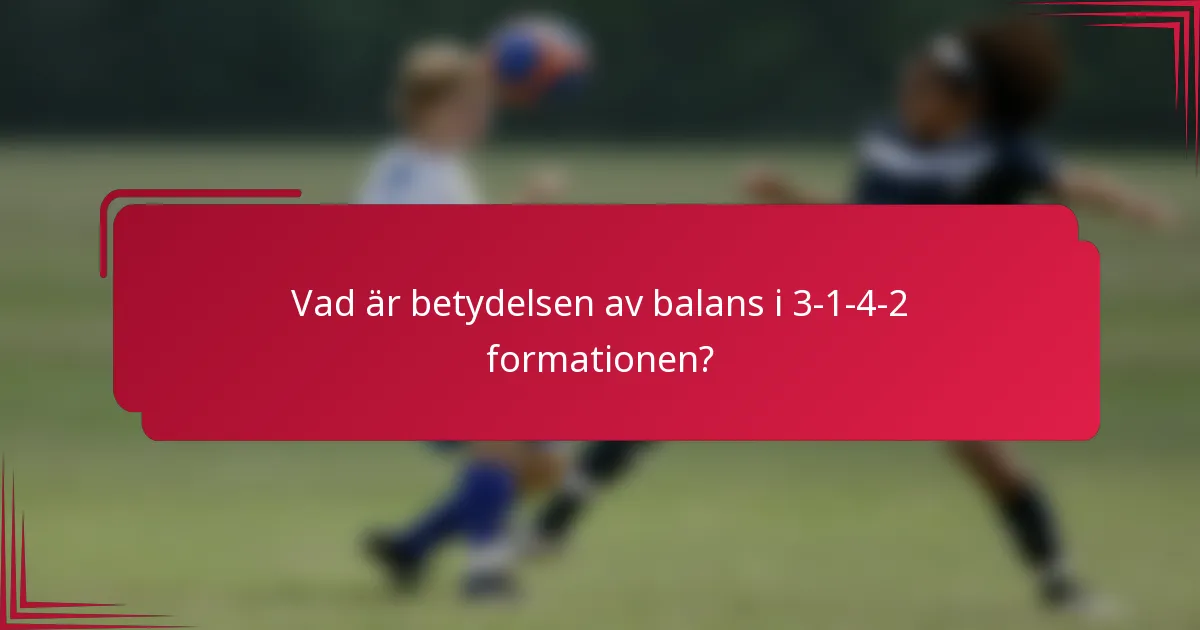 Vad är betydelsen av balans i 3-1-4-2 formationen?